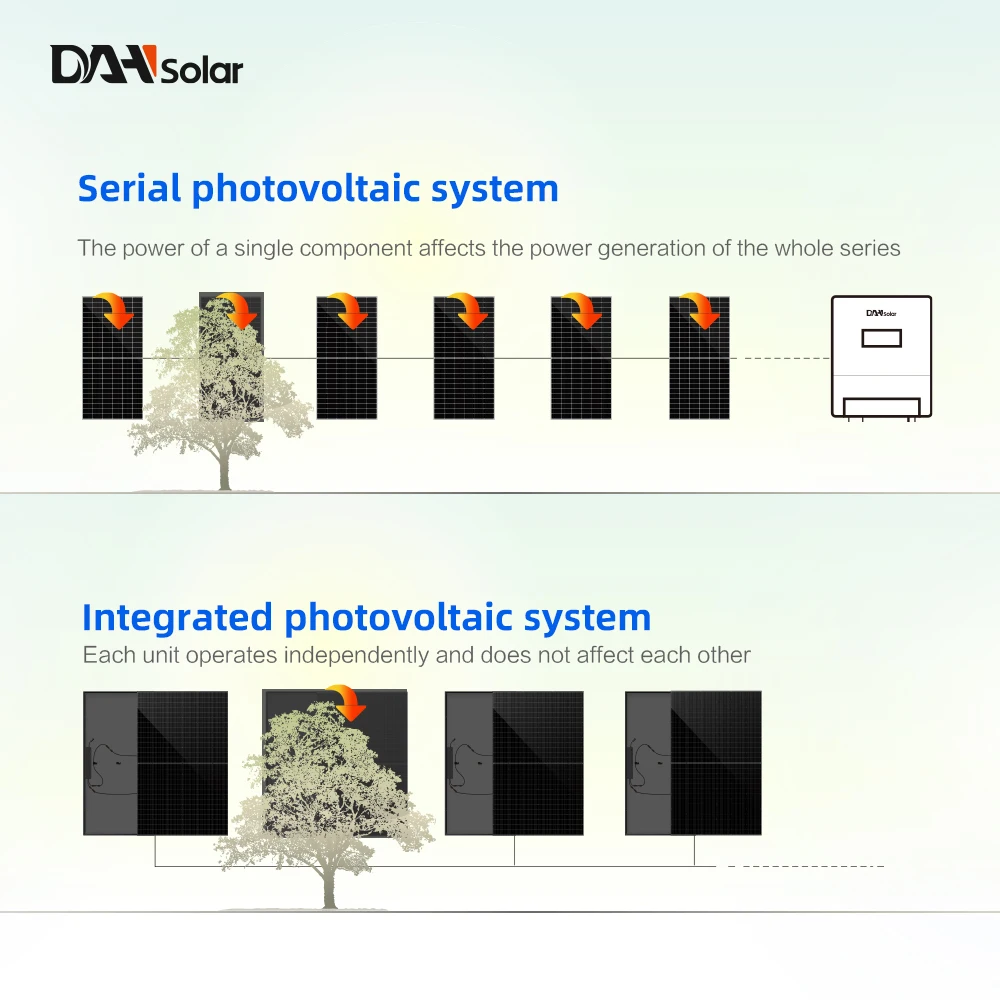 DAH Solar

Serial photovoltaic system

The power of a single component affects the power generation of the whole series

DAH Solar

Integrated photovoltaic system

Each unit operates independently and does not affect each other